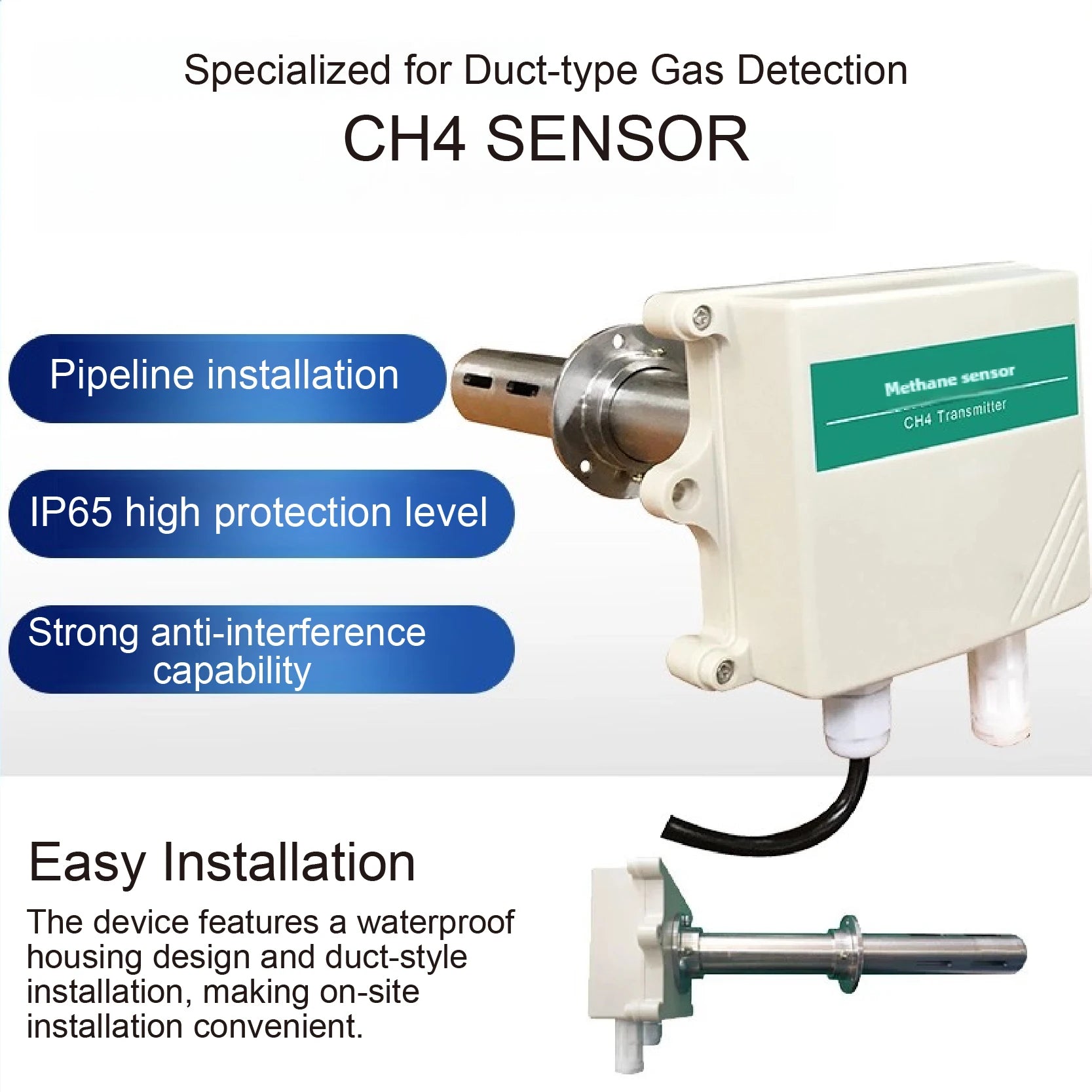 Specialized for Duct-type Gas Detection

CH4 SENSOR

Pipeline installation

IP65 high protection level

Strong anti-interference capability

Methane sensor

CH4 Transmitter

Easy Installation

The device features a waterproof housing design and duct-style installation, making on-site installation convenient.